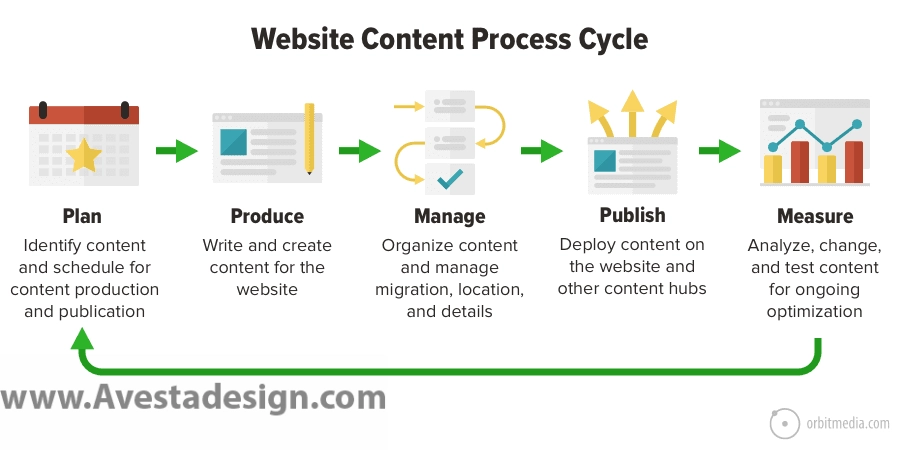 Website Content Process Cycle

Plan
Identify content and schedule for content production and publication

Produce
Write and create content for the website

Manage
Organize content and manage migration, location, and details

Publish
Deploy content on the website and other content hubs

Measure
Analyze, change, and test content for ongoing optimization

www.Avestadesign.com

orbitmedia.com